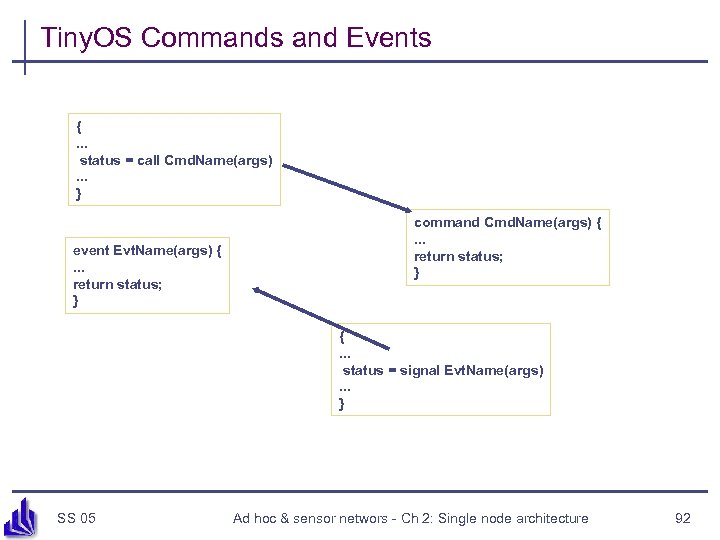 TinyOS Commands and Events

{
...
status = call CmdName(args)
...
}

command CmdName(args) {
...
return status;
}

event EvtName(args) {
...
return status;
}

{
...
status = signal EvtName(args)
...
}

SS 05

Ad hoc & sensor networs - Ch 2: Single node architecture

92